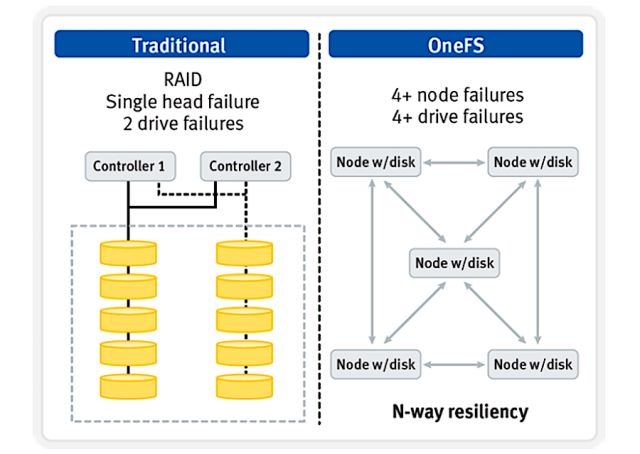 Traditional

RAID
Single head failure
2 drive failures

Controller 1

Controller 2

OneFS

4+ node failures
4+ drive failures

Node w/disk

Node w/disk

Node w/disk

Node w/disk

Node w/disk

N-way resiliency